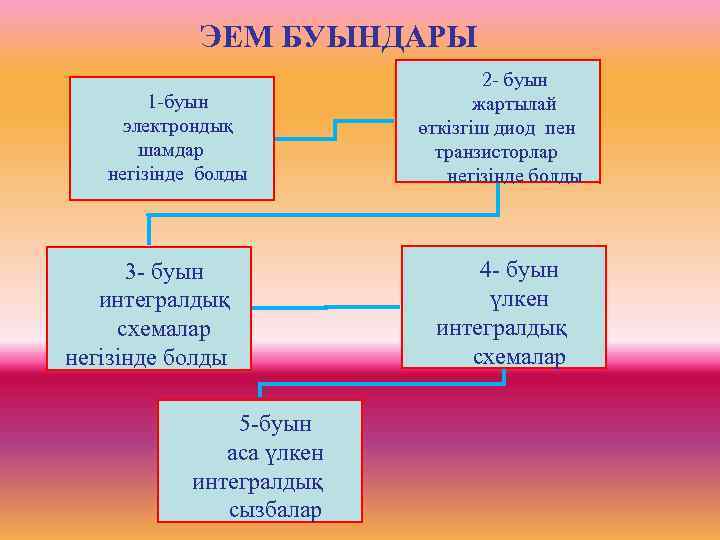 ЭЕМ БУЫНДАРЫ

1-буын электрондық шамдар негізінде болды

2- буын жартылай өткізгіш диод пен транзисторлар негізінде болды

3- буын интегралдық схемалар негізінде болды

4- буын үлкен интегралдық схемалар

5-буын аса үлкен интегралдық сызбалар